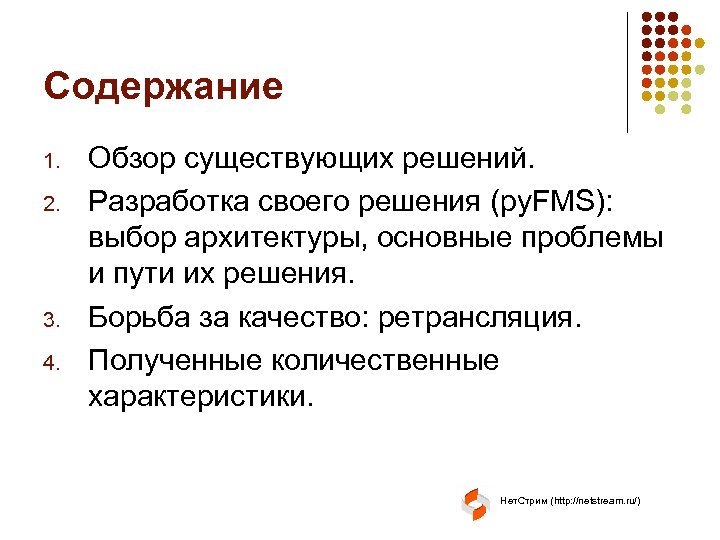 Содержание

1. Обзор существующих решений.
2. Разработка своего решения (pyFMS): выбор архитектуры, основные проблемы и пути их решения.
3. Борьба за качество: ретрансляция.
4. Полученные количественные характеристики.

НетСтрим (http://netstream.ru/)